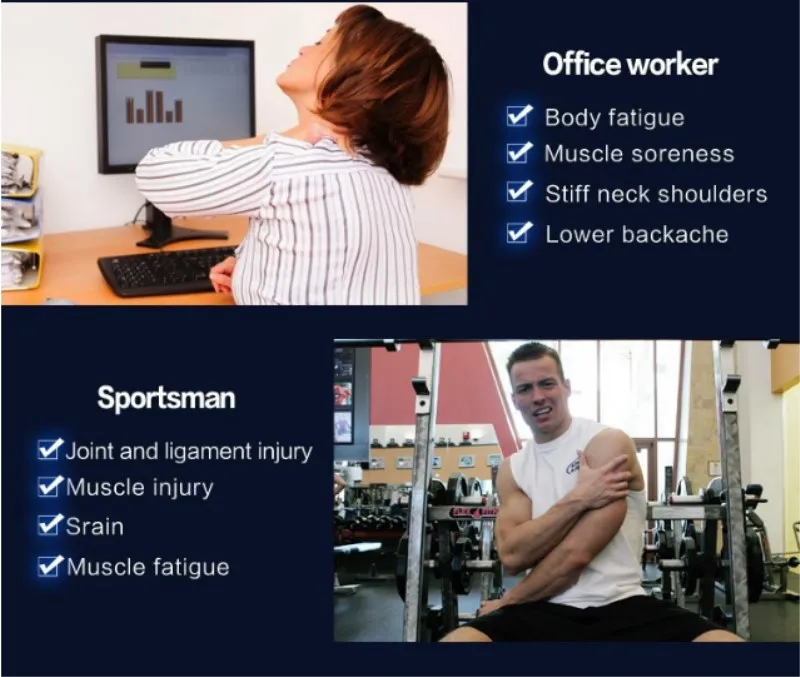 Office worker

Body fatigue
Muscle soreness
Stiff neck shoulders
Lower backache

Sportsman

Joint and ligament injury
Muscle injury
Srain
Muscle fatigue